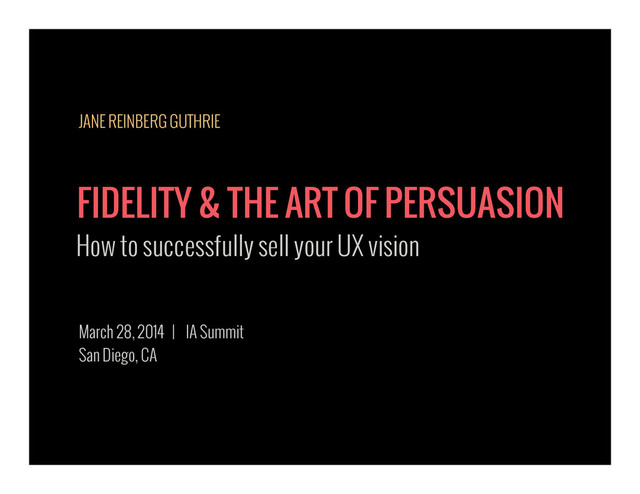 JANE REINBERG GUTHRIE

FIDELITY & THE ART OF PERSUASION
How to successfully sell your UX vision

March 28, 2014 | IA Summit
San Diego, CA